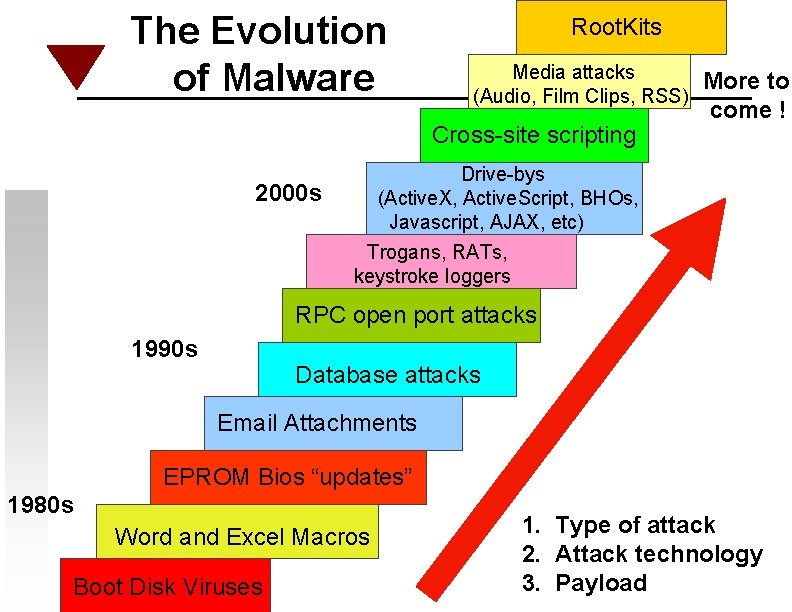 The Evolution of Malware

RootKits

Media attacks (Audio, Film Clips, RSS)

More to come !

Cross-site scripting

2000s

Drive-bys (ActiveX, ActiveScript, BHOs, Javascript, AJAX, etc)

Trogans, RATs, keystroke loggers

RPC open port attacks

1990s

Database attacks

Email Attachments

EPROM Bios “updates”

1980s

Word and Excel Macros

Boot Disk Viruses

1. Type of attack
2. Attack technology
3. Payload